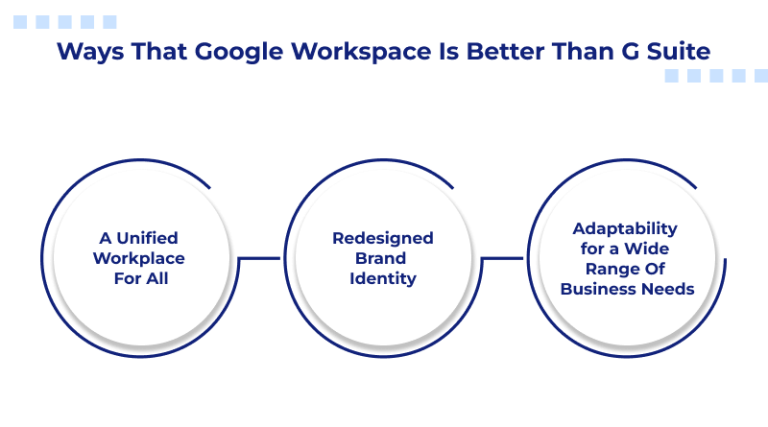 Ways That Google Workspace Is Better Than G Suite

A Unified Workplace For All

Redesigned Brand Identity

Adaptability for a Wide Range Of Business Needs